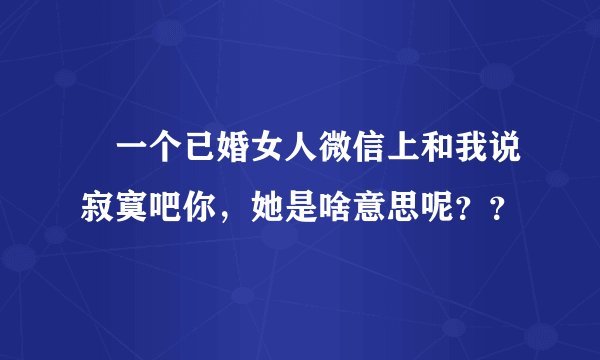 一个已婚女人微信上和我说寂寞吧你，她是啥意思呢？？